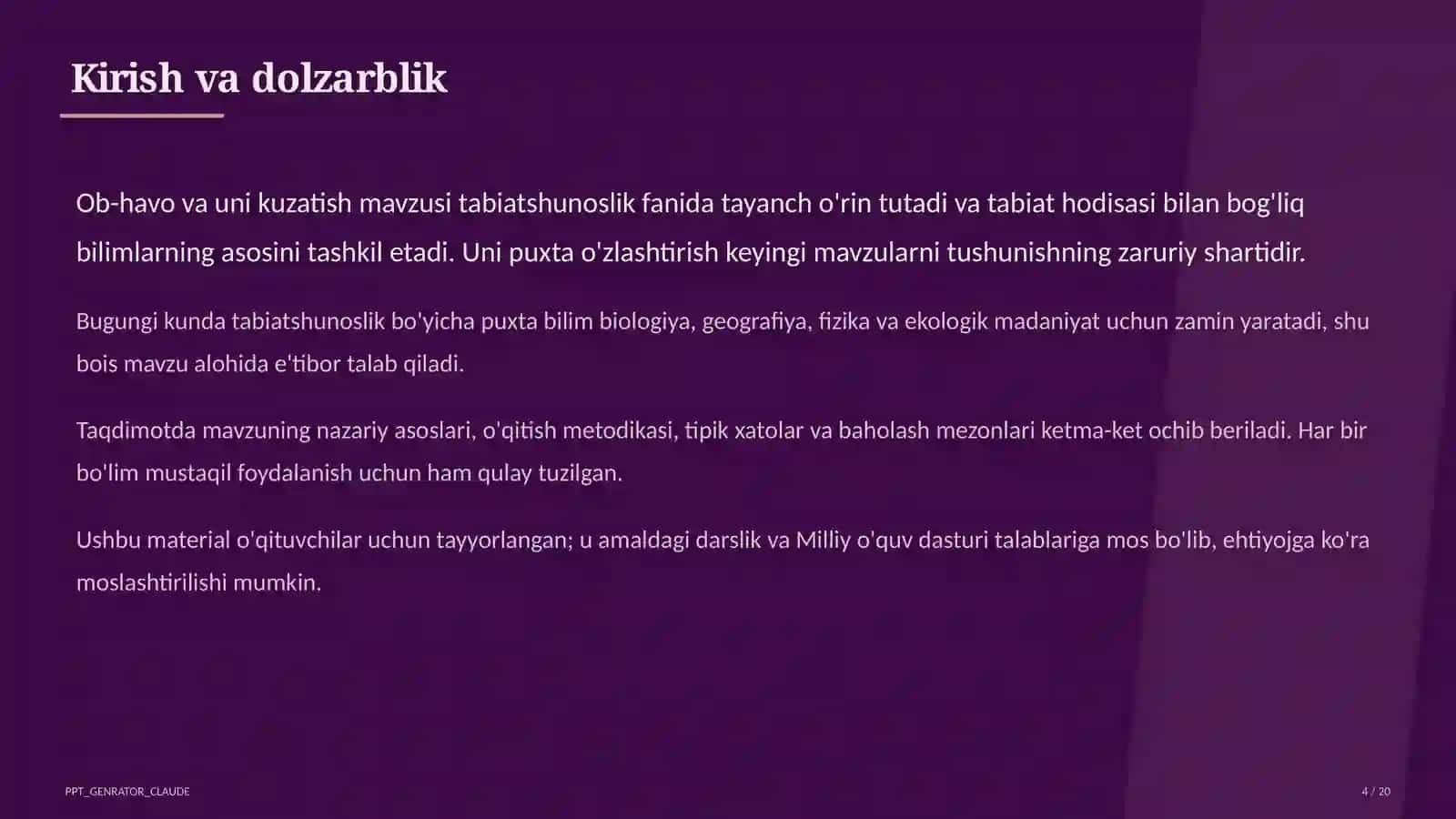 Kirish va dolzarblik

Ob-havo va uni kuzatish mavzusi tabiatshunoslik fanida tayanch o'rin tutadi va tabiat hodisasi bilan bog'liq bilimlarning asosini tashkil etadi. Uni puxta o'zlashtirish keyingi mavzularni tushunishning zaruriy shartidir.

Bugungi kunda tabiatshunoslik bo'yicha puxta bilim biologiya, geografiya, fizika va ekologik madaniyat uchun zamin yaratadi, shu bois mavzu alohida e'tibor talab qiladi.

Taqdimotda mavzuning nazariy asoslari, o'qitish metodikasi, tipik xatolar va baholash mezonlari ketma-ket ochib beriladi. Har bir bo'lim mustaqil foydalanish uchun ham qulay tuzilgan.

Ushbu material o'qituvchilar uchun tayyorlangan; u amaldagi darslik va Milliy o'quv dasturi talablariga mos bo'lib, ehtiyojga ko'ra moslashtirilishi mumkin.

PPT_GENRATOR_CLAUDE

4 / 20